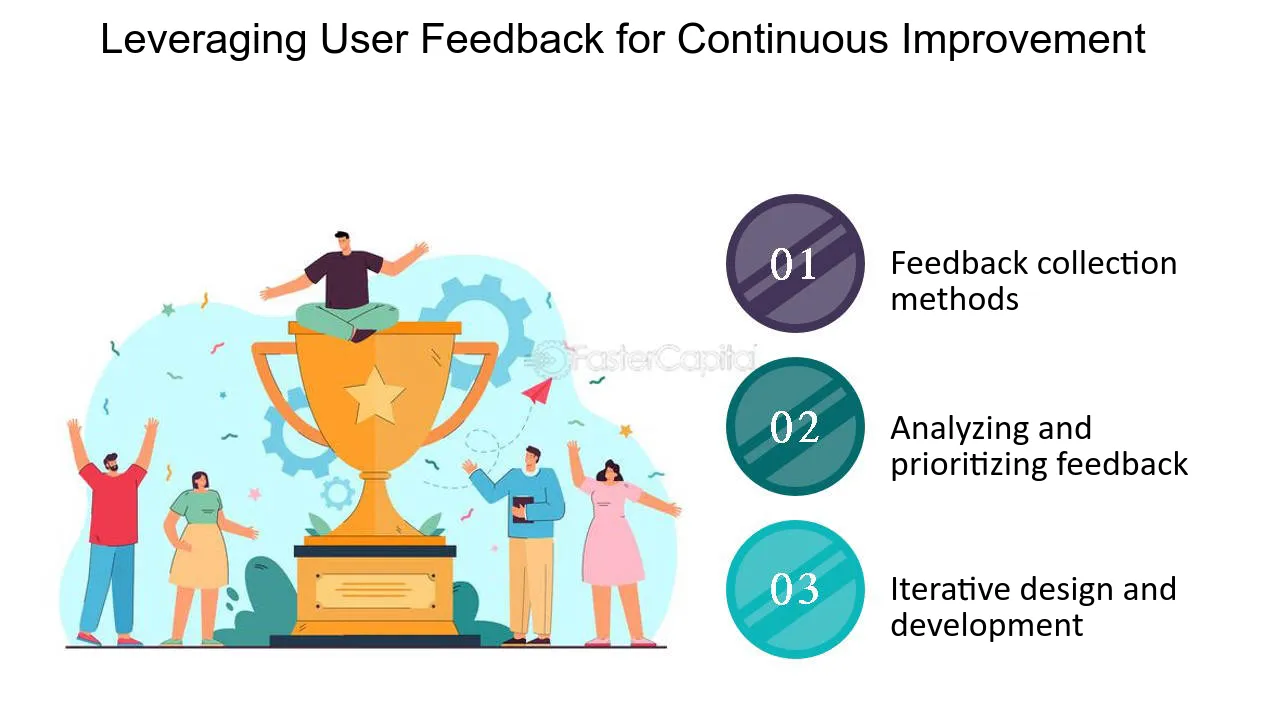 Leveraging User Feedback for Continuous Improvement

01

Feedback collection methods

02

Analyzing and prioritizing feedback

03

Iterative design and development

FasterCapital